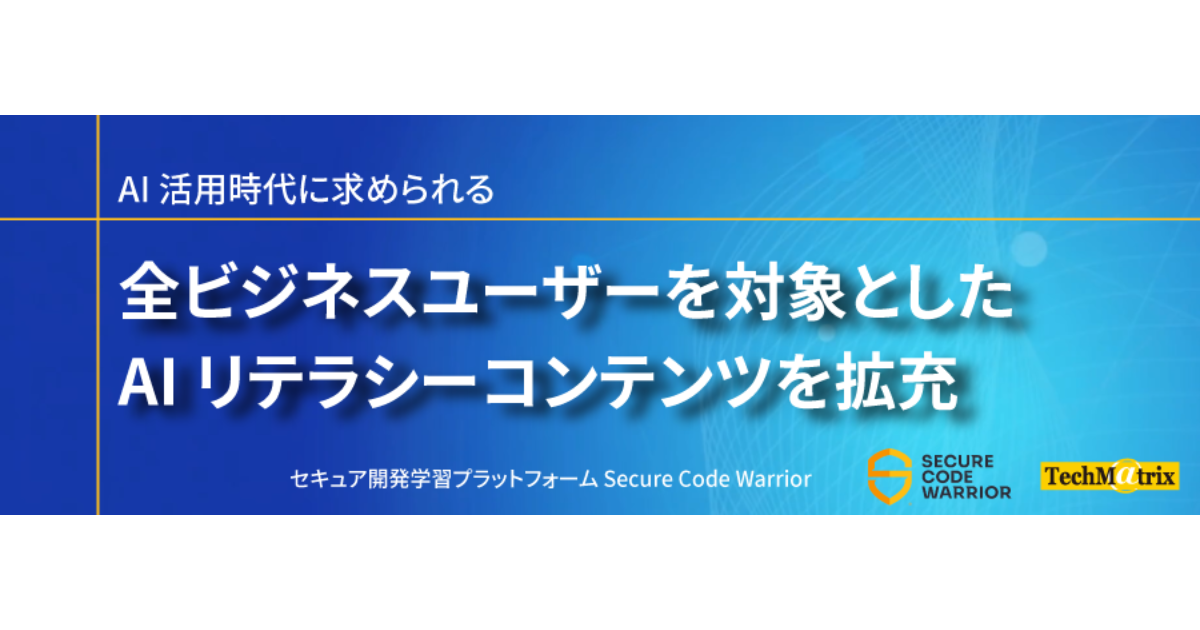 AI 活用時代に求められる

全ビジネスユーザーを対象とした
AI リテラシーコンテンツを拡充

セキュア開発学習プラットフォーム Secure Code Warrior

SECURE CODE WARRIOR

TechMatrix